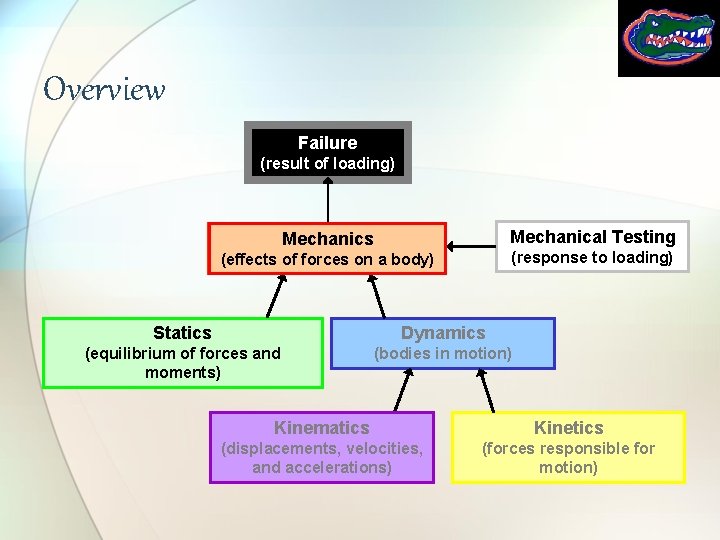 Overview

Failure
(result of loading)

Mechanics
(effects of forces on a body)

Mechanical Testing
(response to loading)

Statics
(equilibrium of forces and moments)

Dynamics
(bodies in motion)

Kinematics
(displacements, velocities, and accelerations)

Kinetics
(forces responsible for motion)